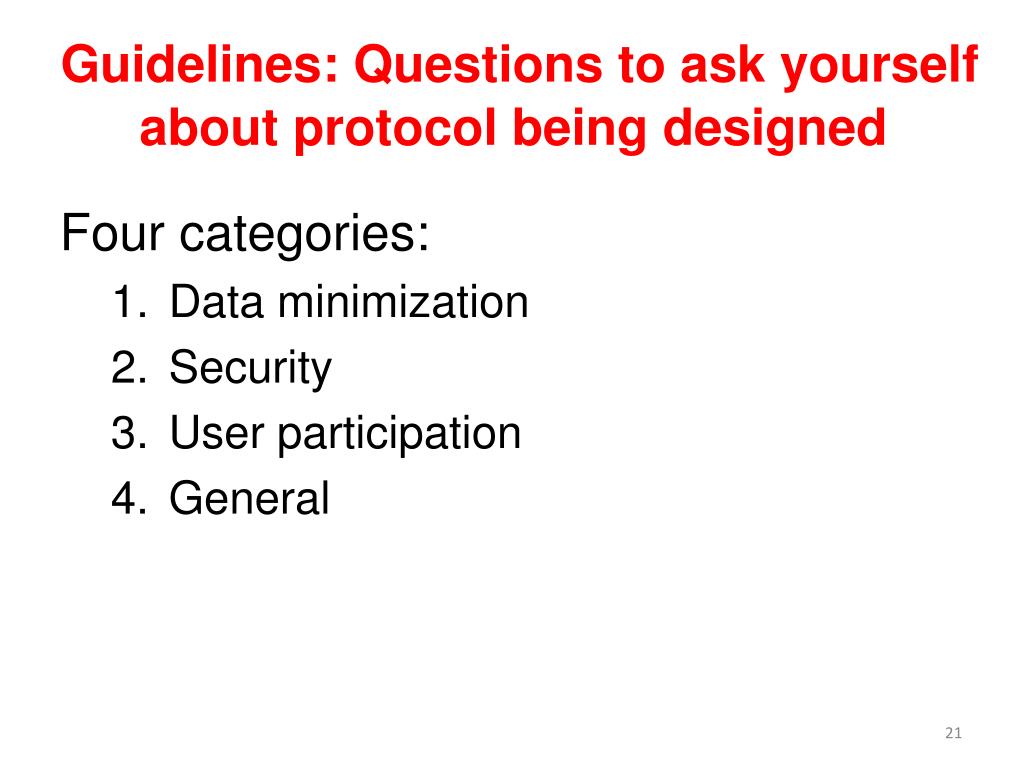 Guidelines: Questions to ask yourself about protocol being designed

Four categories:
1. Data minimization
2. Security
3. User participation
4. General

21